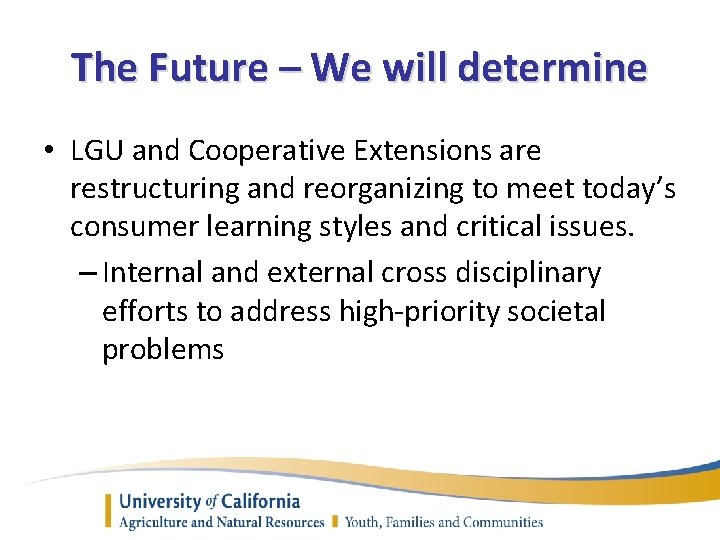 The Future – We will determine

• LGU and Cooperative Extensions are restructuring and reorganizing to meet today's consumer learning styles and critical issues.

– Internal and external cross disciplinary efforts to address high-priority societal problems

University of California
Agriculture and Natural Resources | Youth, Families and Communities